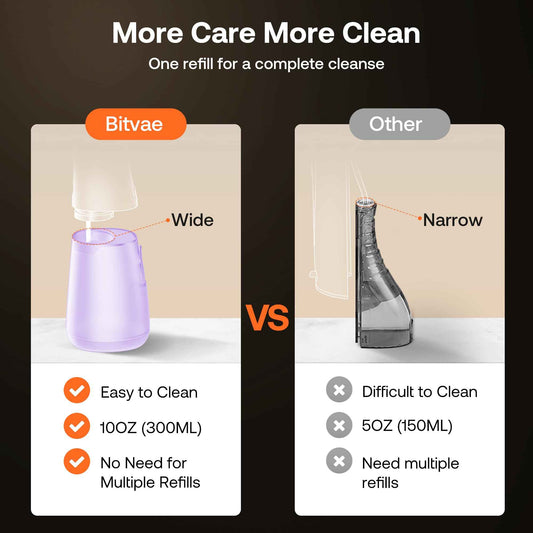 More Care More Clean

One refill for a complete cleanse

Bitvae

Wide

Easy to Clean

10OZ (300ML)

No Need for Multiple Refills

VS

Other

Narrow

Difficult to Clean

5OZ (150ML)

Need multiple refills